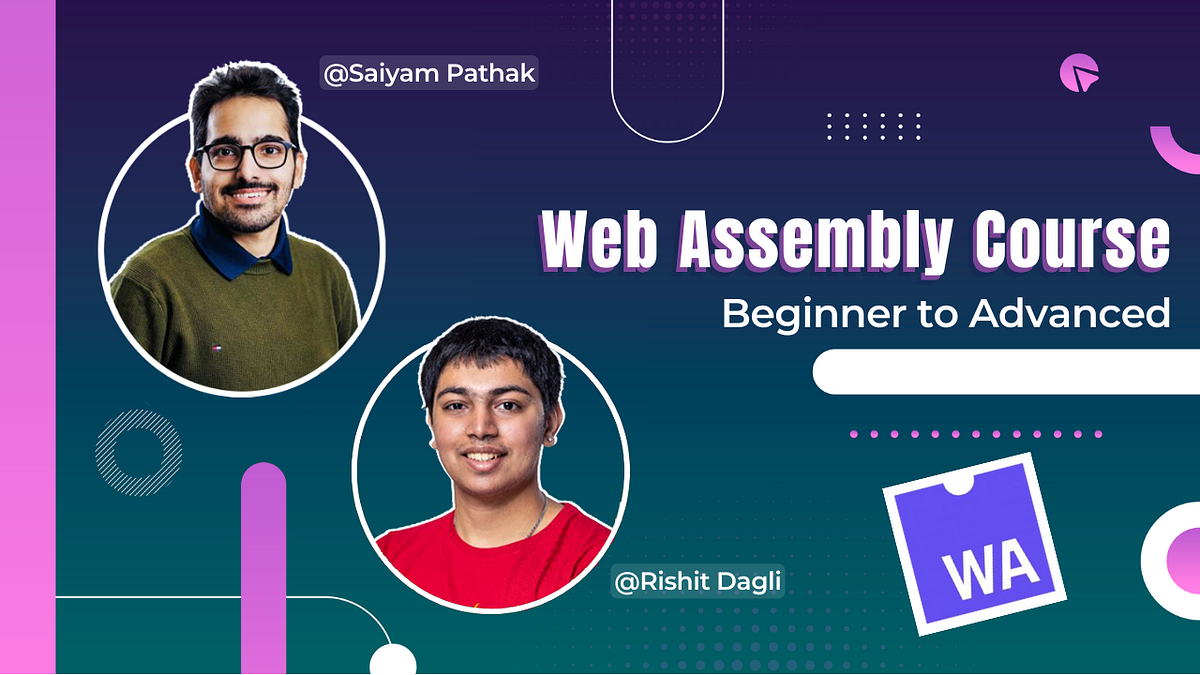 @Saiyam Pathak

Web Assembly Course

Beginner to Advanced

@Rishit Dagli

WA